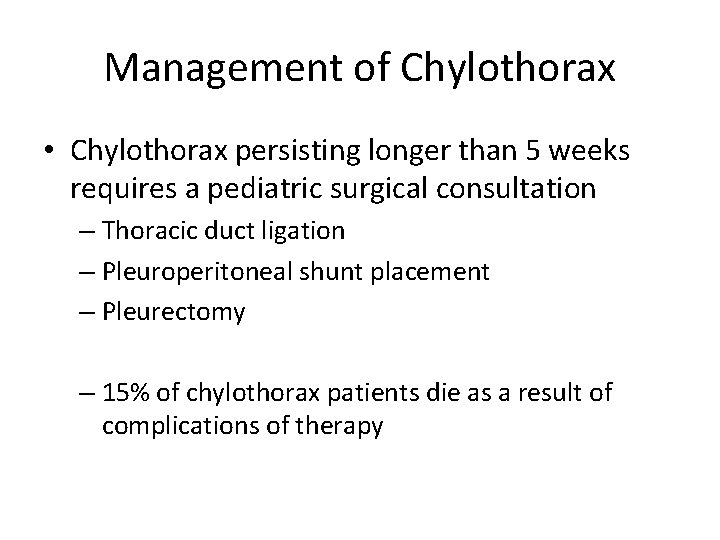 Management of Chylothorax

• Chylothorax persisting longer than 5 weeks requires a pediatric surgical consultation
– Thoracic duct ligation
– Pleuroperitoneal shunt placement
– Pleurectomy

– 15% of chylothorax patients die as a result of complications of therapy